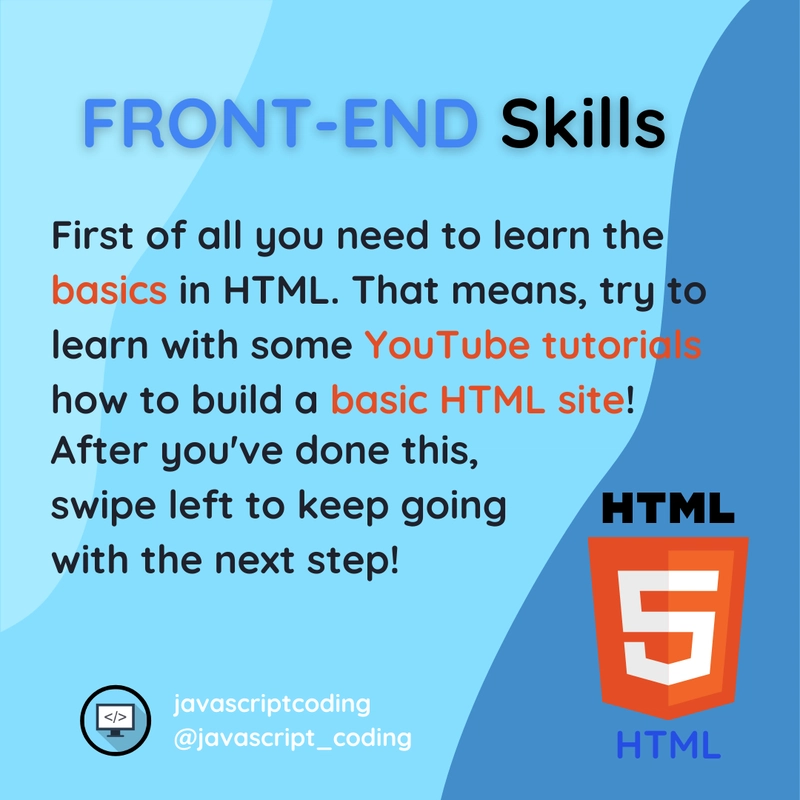 FRONT-END Skills

First of all you need to learn the basics in HTML. That means, try to learn with some YouTube tutorials how to build a basic HTML site! After you've done this, swipe left to keep going with the next step!

HTML

5

HTML

</>

javascriptcoding
@javascript_coding